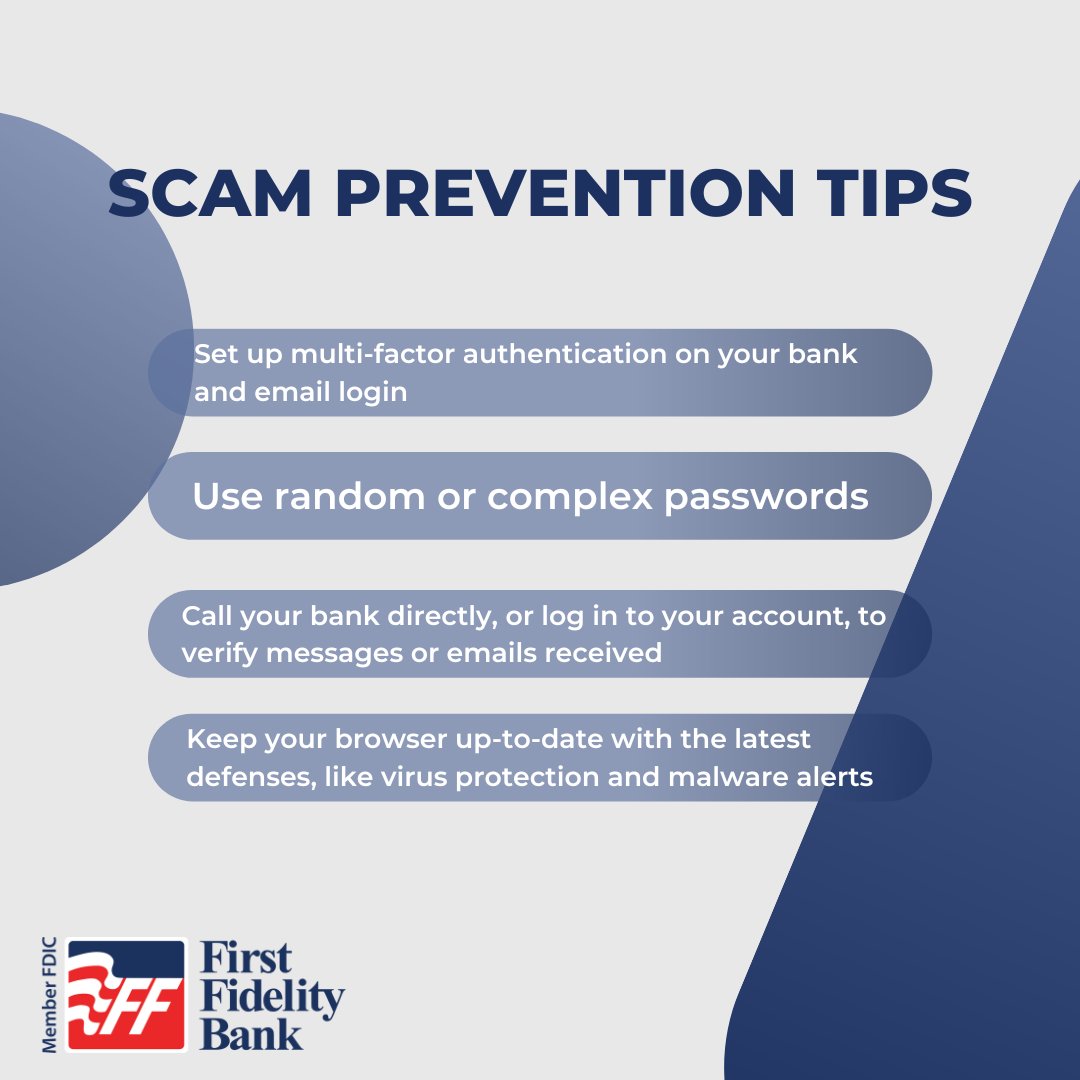 SCAM PREVENTION TIPS

Set up multi-factor authentication on your bank and email login

Use random or complex passwords

Call your bank directly, or log in to your account, to verify messages or emails received

Keep your browser up-to-date with the latest defenses, like virus protection and malware alerts

Member FDIC

FF

First Fidelity Bank